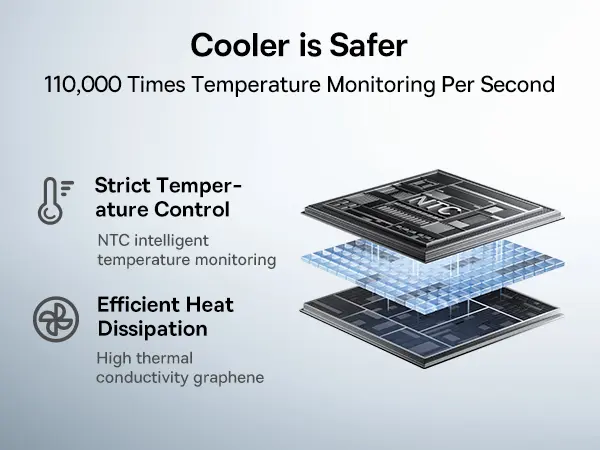 Cooler is Safer

110,000 Times Temperature Monitoring Per Second

Strict Temperature Control

NTC intelligent temperature monitoring

Efficient Heat Dissipation

High thermal conductivity graphene

NTC